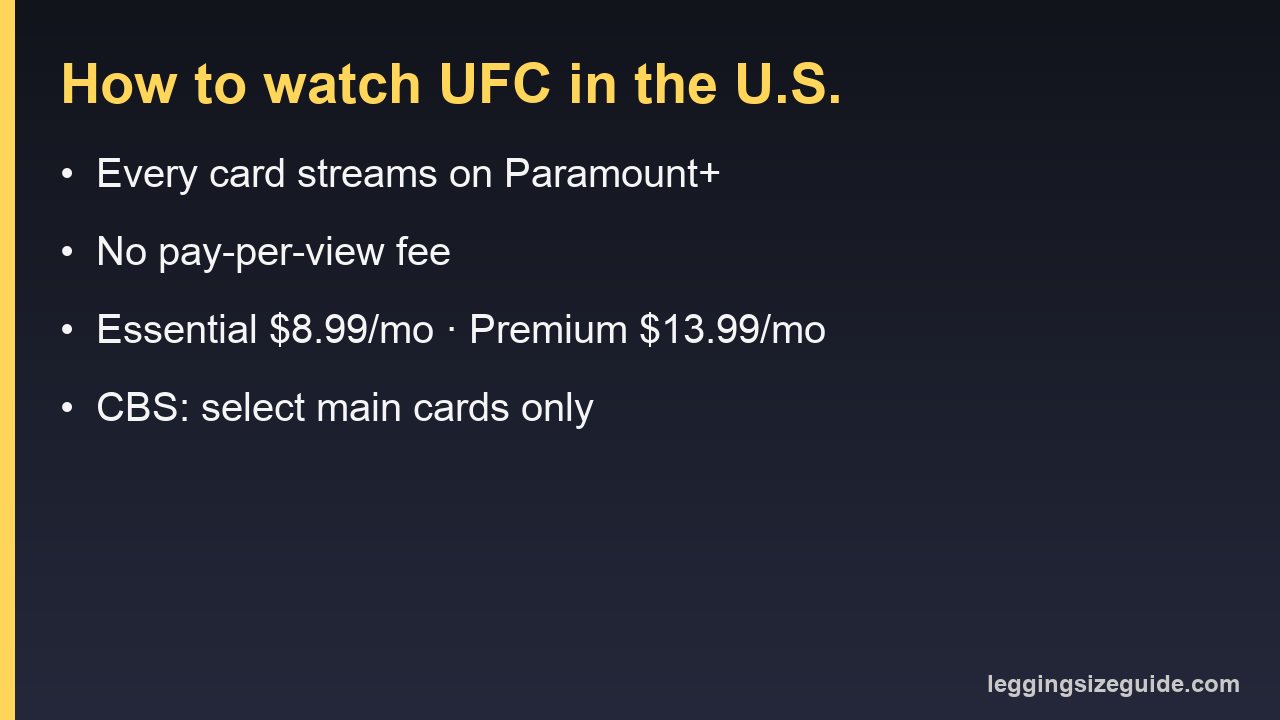 How to watch UFC in the U.S.

• Every card streams on Paramount+

• No pay-per-view fee

• Essential $8.99/mo · Premium $13.99/mo

• CBS: select main cards only

leggingsizeguide.com